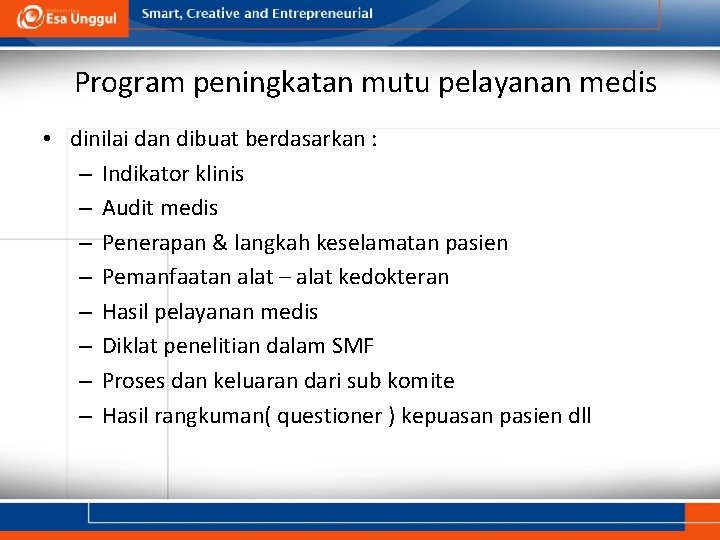 Esa Unggul

Smart, Creative and Entrepreneurial

Program peningkatan mutu pelayanan medis

• dinilai dan dibuat berdasarkan :
 – Indikator klinis
 – Audit medis
 – Penerapan & langkah keselamatan pasien
 – Pemanfaatan alat – alat kedokteran
 – Hasil pelayanan medis
 – Diklat penelitian dalam SMF
 – Proses dan keluaran dari sub komite
 – Hasil rangkuman( questioner ) kepuasan pasien dll